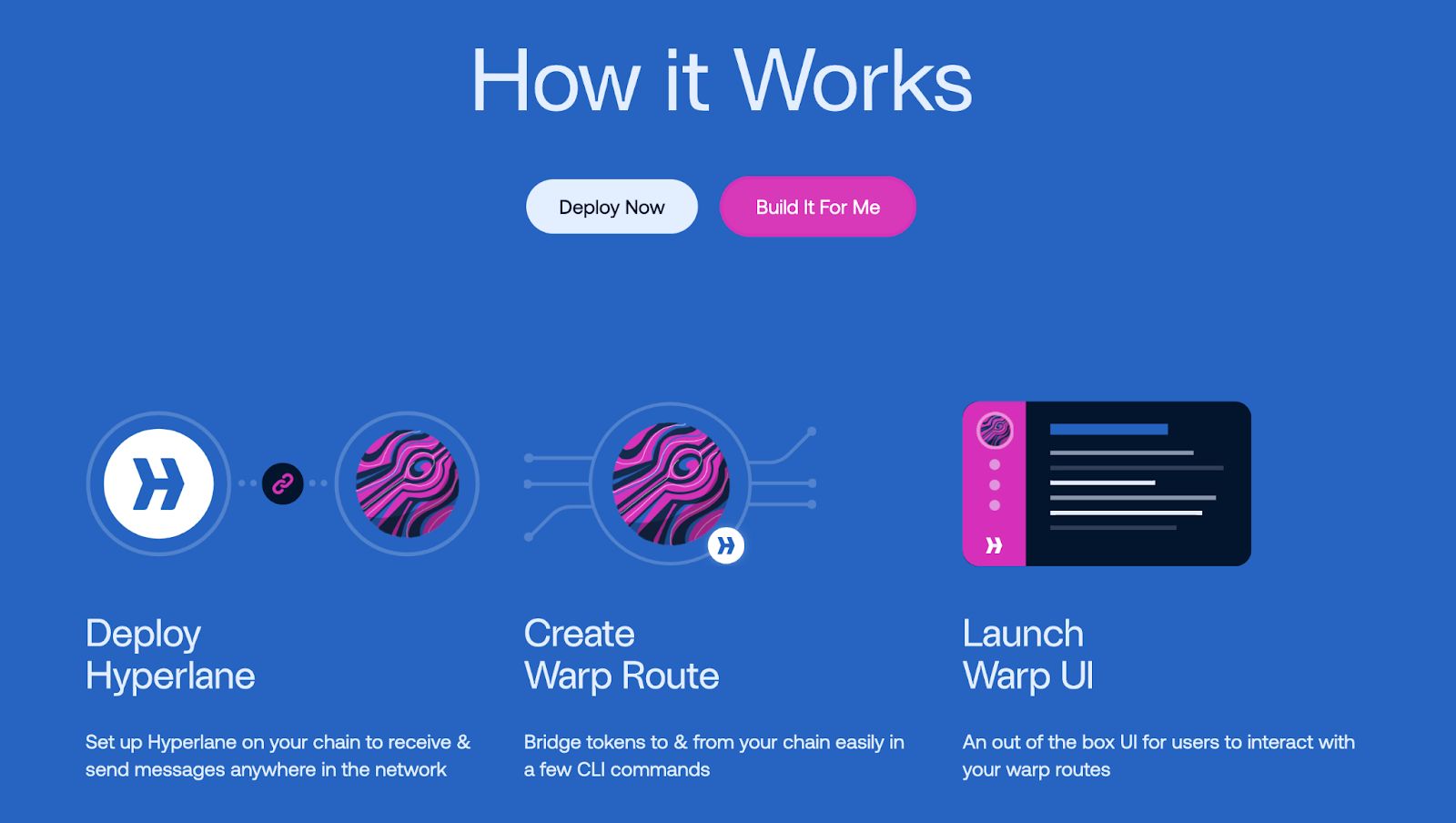 How it Works

Deploy Now

Build It For Me

Deploy Hyperlane

Set up Hyperlane on your chain to receive & send messages anywhere in the network

Create Warp Route

Bridge tokens to & from your chain easily in a few CLI commands

Launch Warp UI

An out of the box UI for users to interact with your warp routes